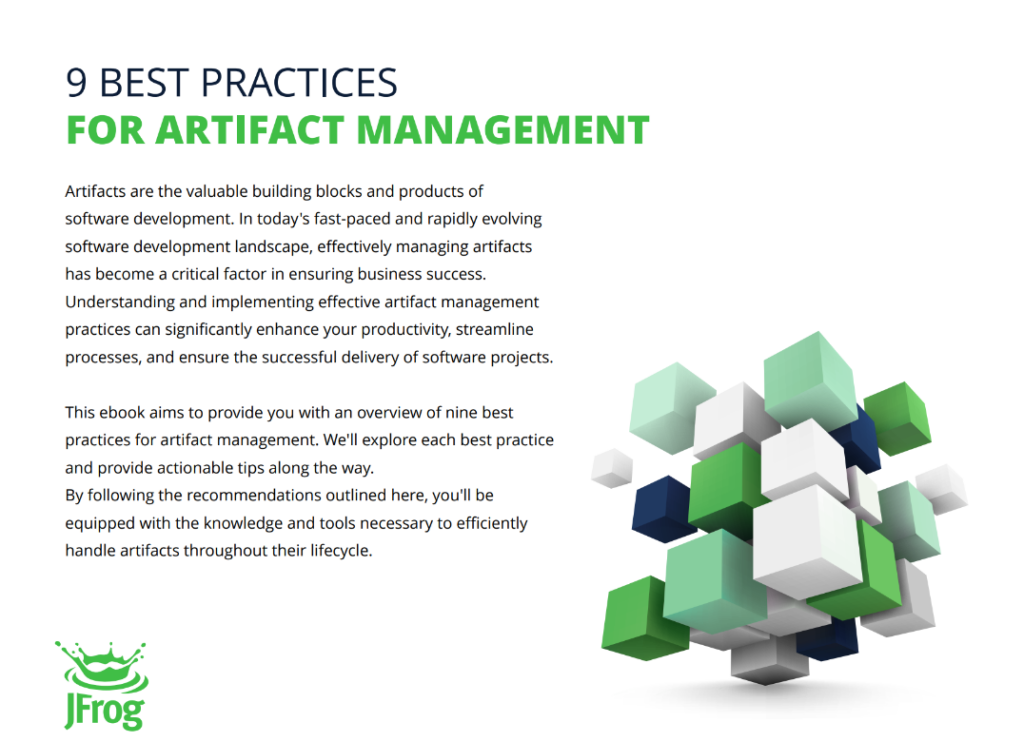 9 BEST PRACTICES
FOR ARTIFACT MANAGEMENT

Artifacts are the valuable building blocks and products of software development. In today's fast-paced and rapidly evolving software development landscape, effectively managing artifacts has become a critical factor in ensuring business success. Understanding and implementing effective artifact management practices can significantly enhance your productivity, streamline processes, and ensure the successful delivery of software projects.

This ebook aims to provide you with an overview of nine best practices for artifact management. We'll explore each best practice and provide actionable tips along the way.
By following the recommendations outlined here, you'll be equipped with the knowledge and tools necessary to efficiently handle artifacts throughout their lifecycle.

JFrog